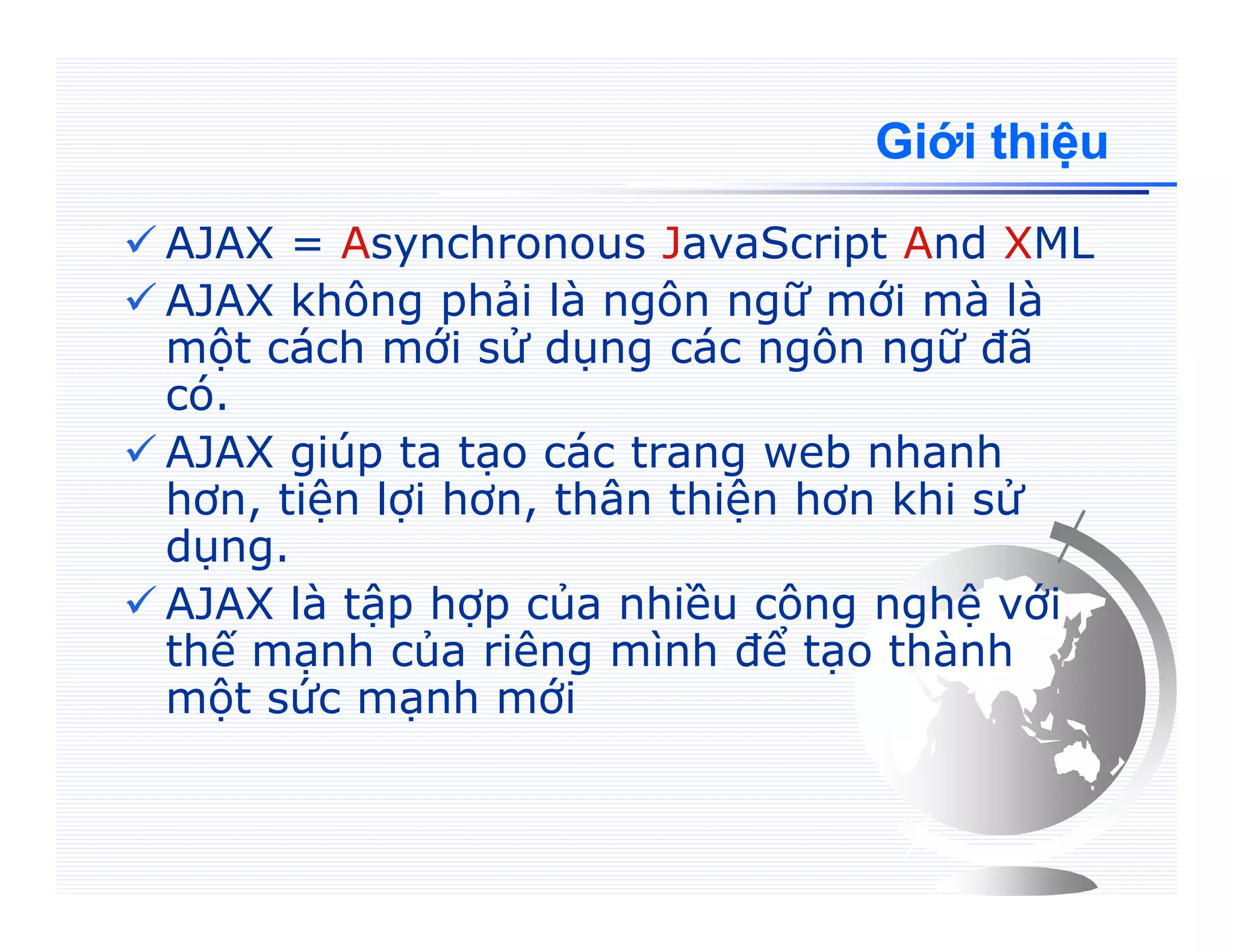 Giới thiệu

✓ AJAX = Asynchronous JavaScript And XML

✓ AJAX không phải là ngôn ngữ mới mà là một cách mới sử dụng các ngôn ngữ đã có.

✓ AJAX giúp ta tạo các trang web nhanh hơn, tiện lợi hơn, thân thiện hơn khi sử dụng.

✓ AJAX là tập hợp của nhiều công nghệ với thế mạnh của riêng mình để tạo thành một sức mạnh mới